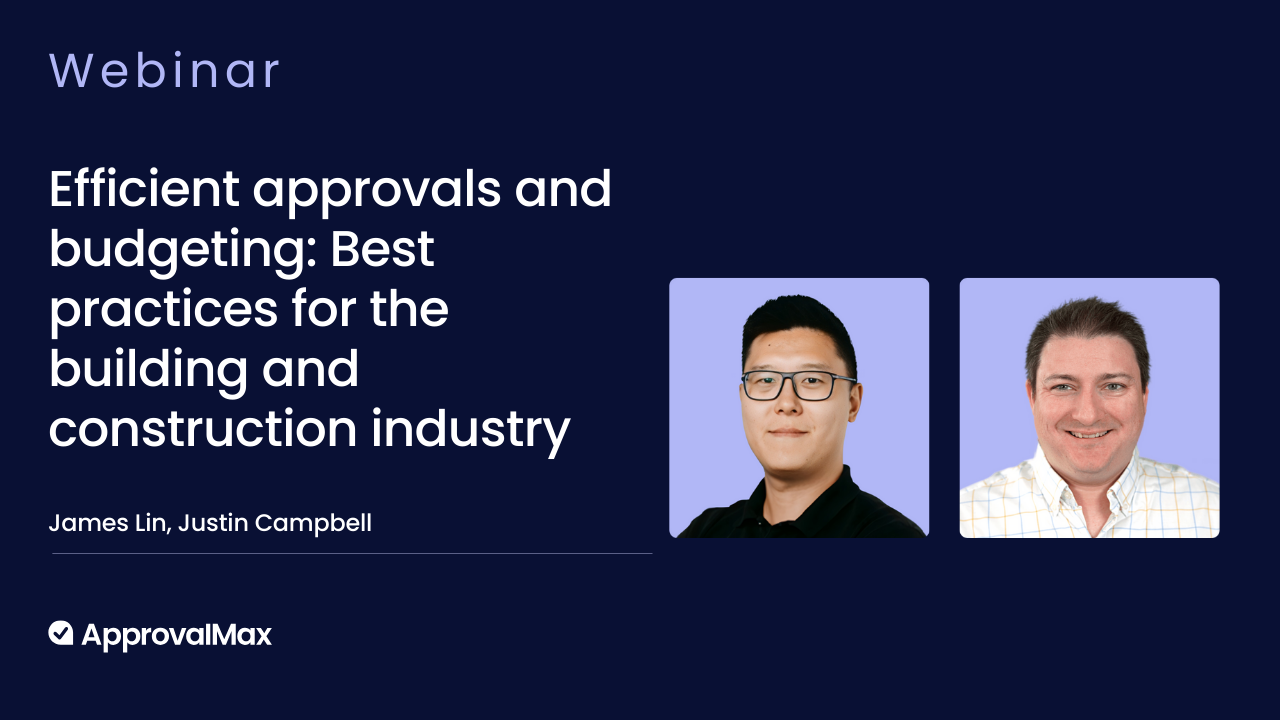 Webinar

Efficient approvals and budgeting: Best practices for the building and construction industry

James Lin, Justin Campbell

ApprovalMax